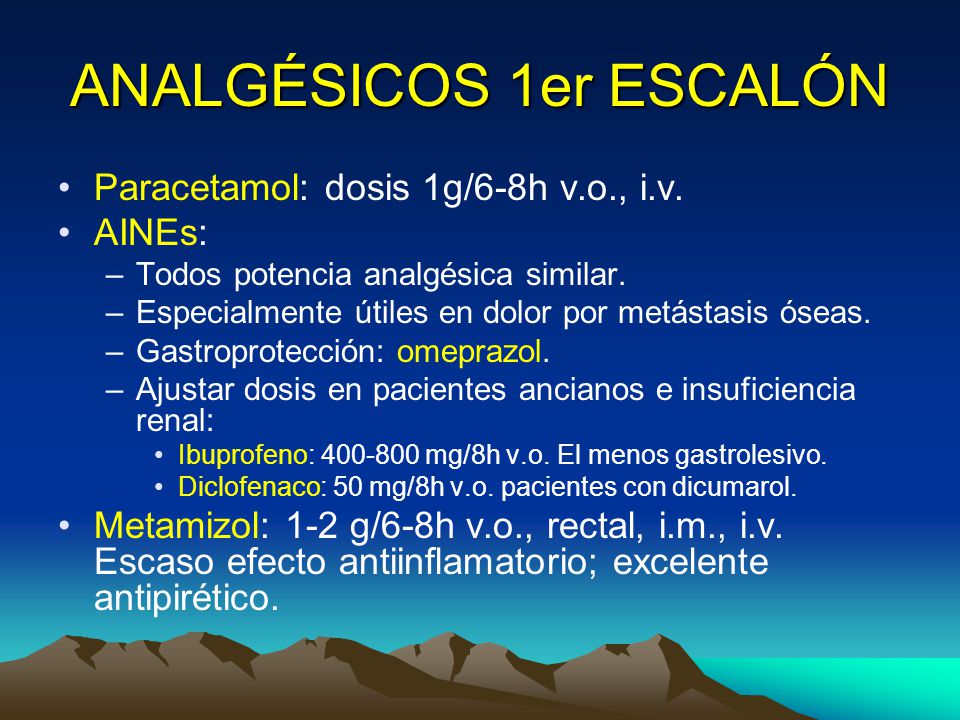 ANALGÉSICOS 1er ESCALÓN

• Paracetamol: dosis 1g/6-8h v.o., i.v.
• AINEs:
 – Todos potencia analgésica similar.
 – Especialmente útiles en dolor por metástasis óseas.
 – Gastroprotección: omeprazol.
 – Ajustar dosis en pacientes ancianos e insuficiencia renal:
  • Ibuprofeno: 400-800 mg/8h v.o. El menos gastrolesivo.
  • Diclofenaco: 50 mg/8h v.o. pacientes con dicumarol.
• Metamizol: 1-2 g/6-8h v.o., rectal, i.m., i.v. Escaso efecto antiinflamatorio; excelente antipirético.